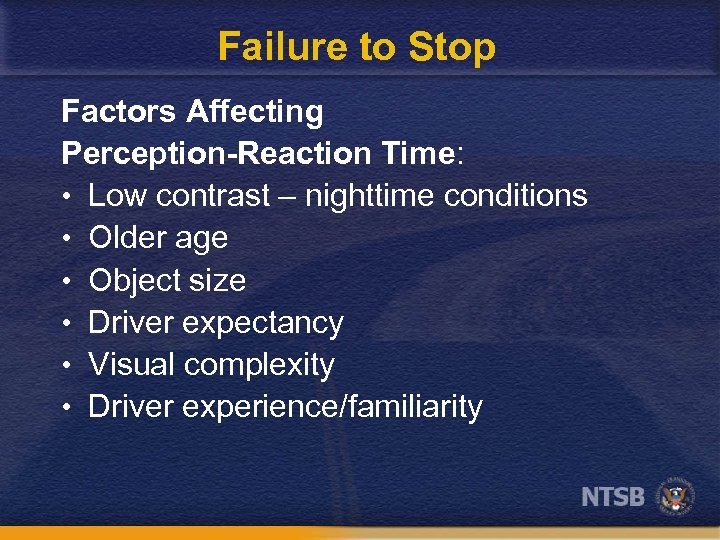 Failure to Stop

Factors Affecting
Perception-Reaction Time:
• Low contrast – nighttime conditions
• Older age
• Object size
• Driver expectancy
• Visual complexity
• Driver experience/familiarity

NTSB